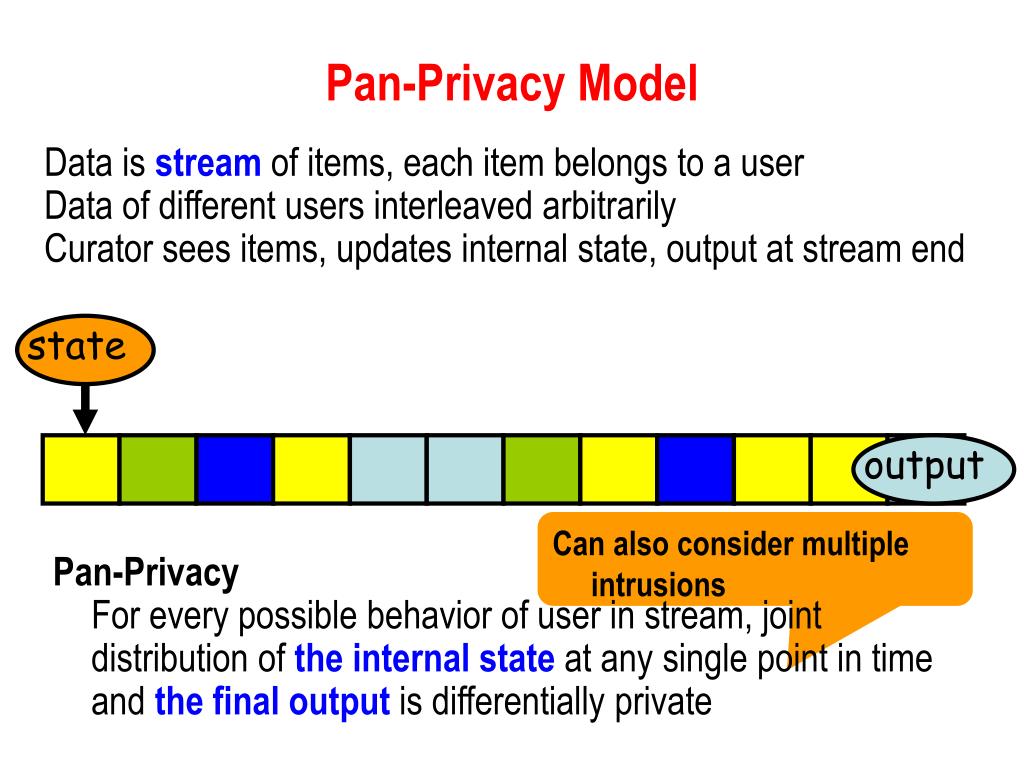 Pan-Privacy Model

Data is stream of items, each item belongs to a user
Data of different users interleaved arbitrarily
Curator sees items, updates internal state, output at stream end

state

output

Can also consider multiple intrusions

Pan-Privacy
For every possible behavior of user in stream, joint distribution of the internal state at any single point in time and the final output is differentially private